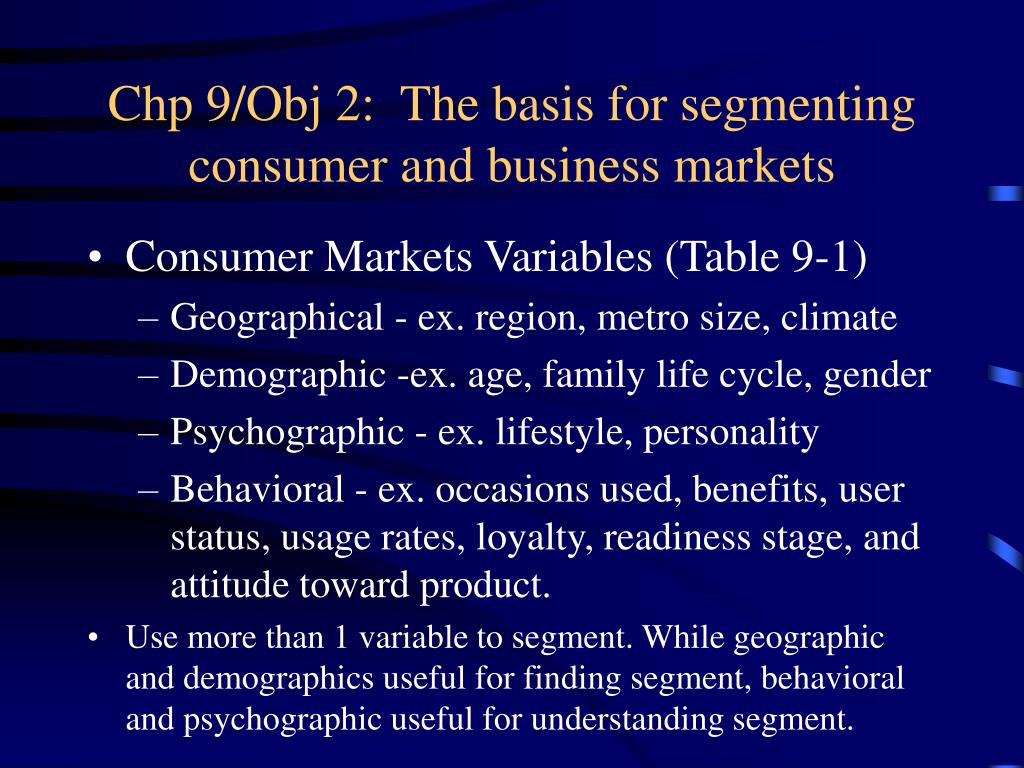 Chp 9/Obj 2: The basis for segmenting consumer and business markets

• Consumer Markets Variables (Table 9-1)
– Geographical - ex. region, metro size, climate
– Demographic -ex. age, family life cycle, gender
– Psychographic - ex. lifestyle, personality
– Behavioral - ex. occasions used, benefits, user status, usage rates, loyalty, readiness stage, and attitude toward product.

• Use more than 1 variable to segment. While geographic and demographics useful for finding segment, behavioral and psychographic useful for understanding segment.